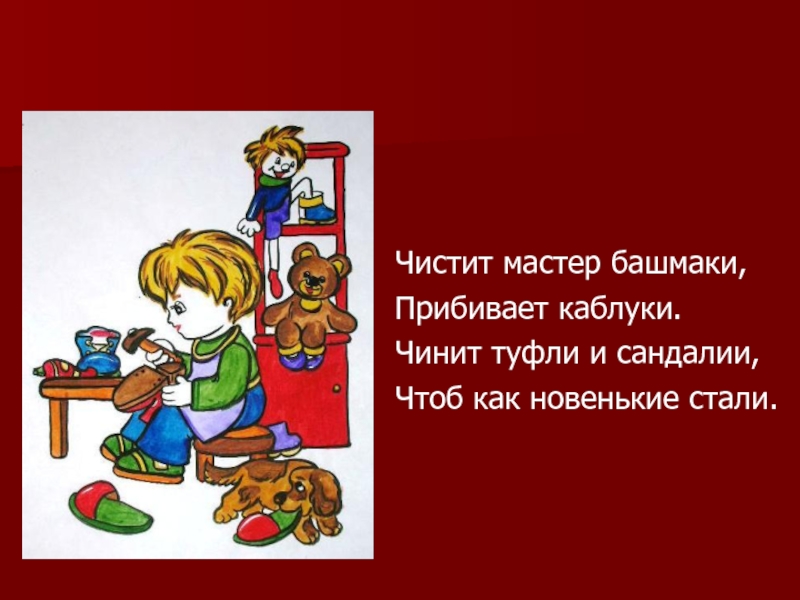 Чистит мастер башмаки,
Прибивает каблуки.
Чинит туфли и сандалии,
Чтоб как новенькие стали.